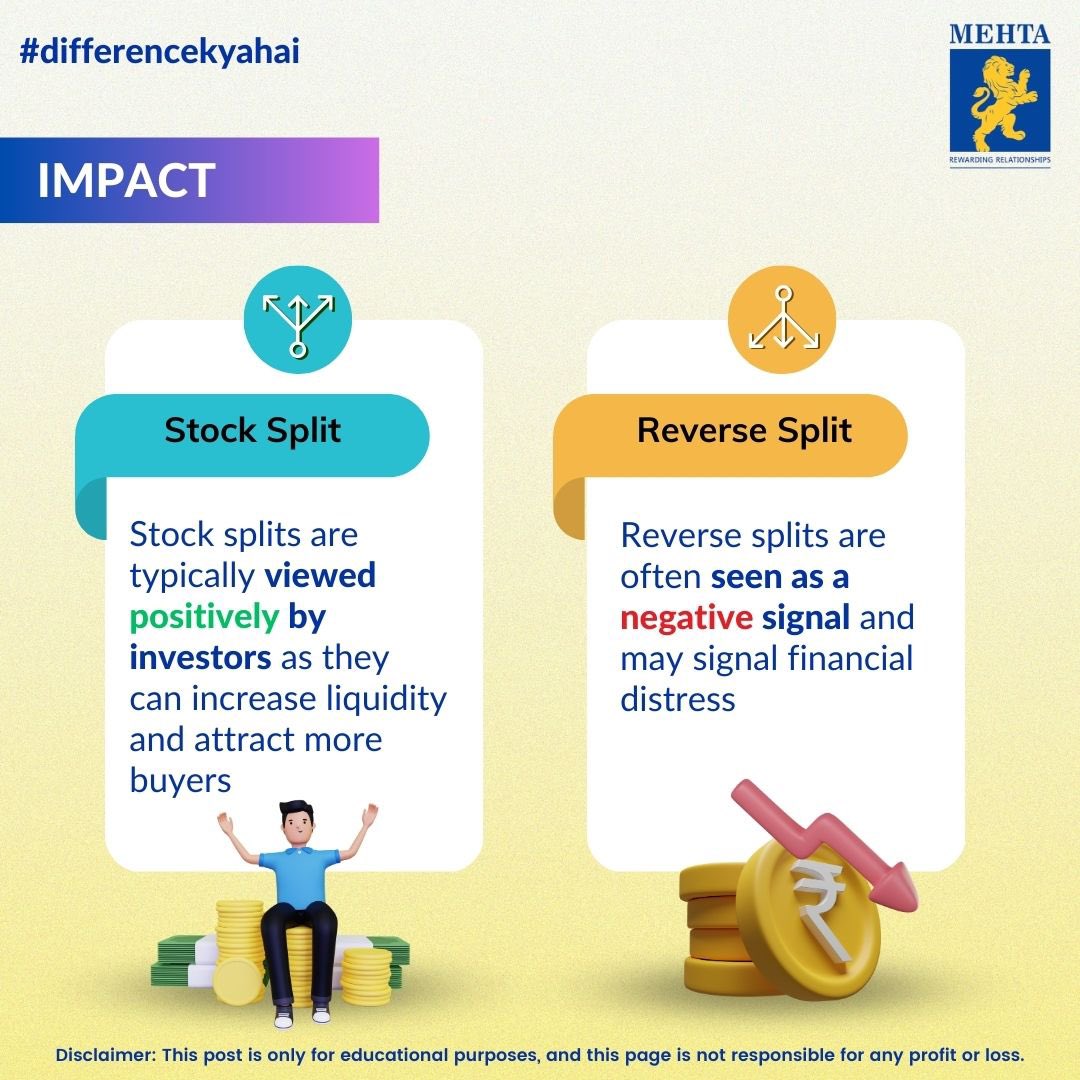 #differencekyahai

MEHTA

REWARDING RELATIONSHIPS

IMPACT

Stock Split

Stock splits are typically viewed positively by investors as they can increase liquidity and attract more buyers

Reverse Split

Reverse splits are often seen as a negative signal and may signal financial distress

₹

Disclaimer: This post is only for educational purposes, and this page is not responsible for any profit or loss.